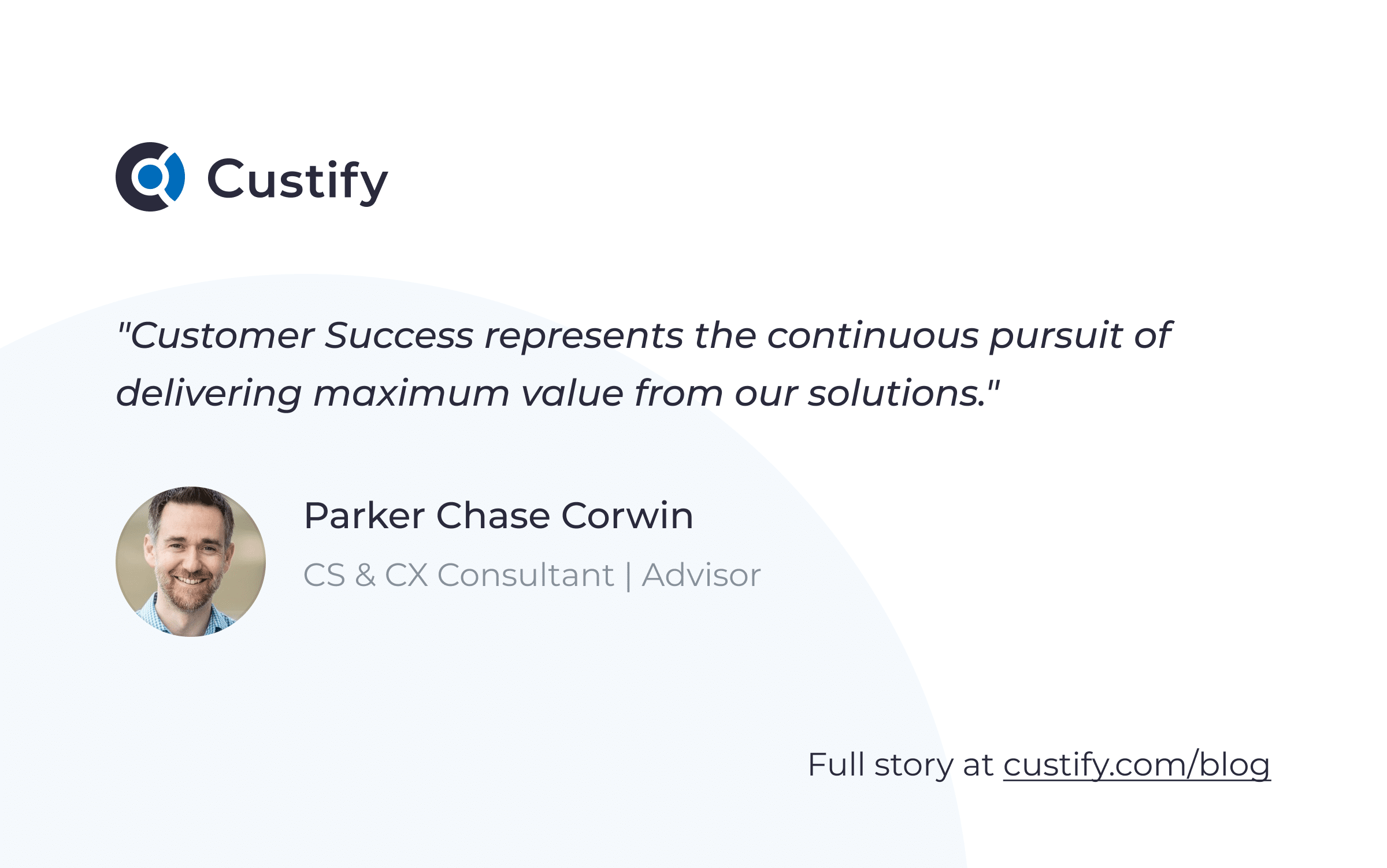 Custify

"Customer Success represents the continuous pursuit of delivering maximum value from our solutions."

Parker Chase Corwin

CS & CX Consultant | Advisor

Full story at custify.com/blog